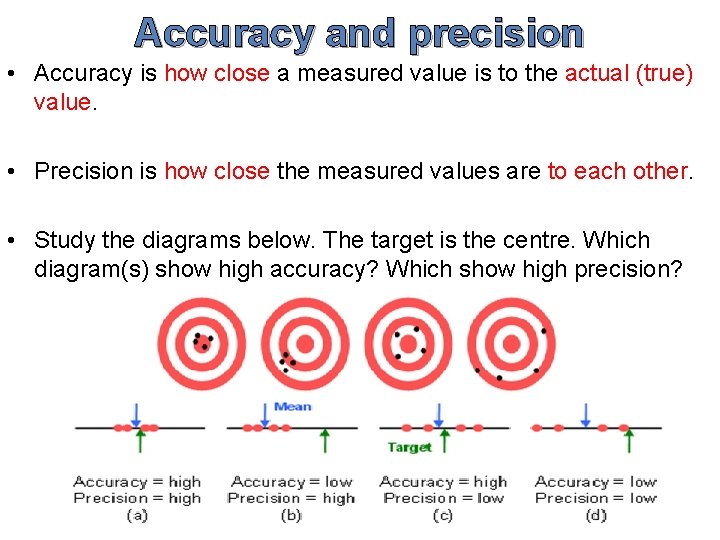 Accuracy and precision

• Accuracy is how close a measured value is to the actual (true) value.

• Precision is how close the measured values are to each other.

• Study the diagrams below. The target is the centre. Which diagram(s) show high accuracy? Which show high precision?

Mean

Target

Accuracy = high
Precision = high
(a)

Accuracy = low
Precision = high
(b)

Accuracy = high
Precision = low
(c)

Accuracy = low
Precision = low
(d)